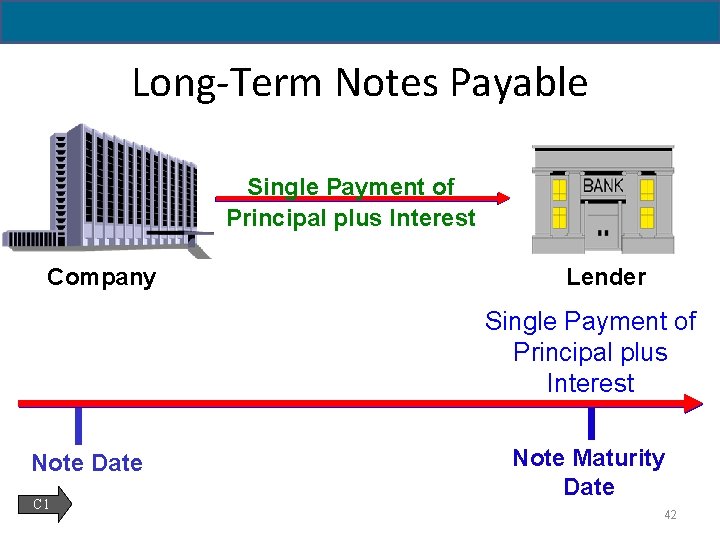 Long-Term Notes Payable

Single Payment of Principal plus Interest

BANK

Company

Lender

Single Payment of Principal plus Interest

Note Date

Note Maturity Date

C1

42